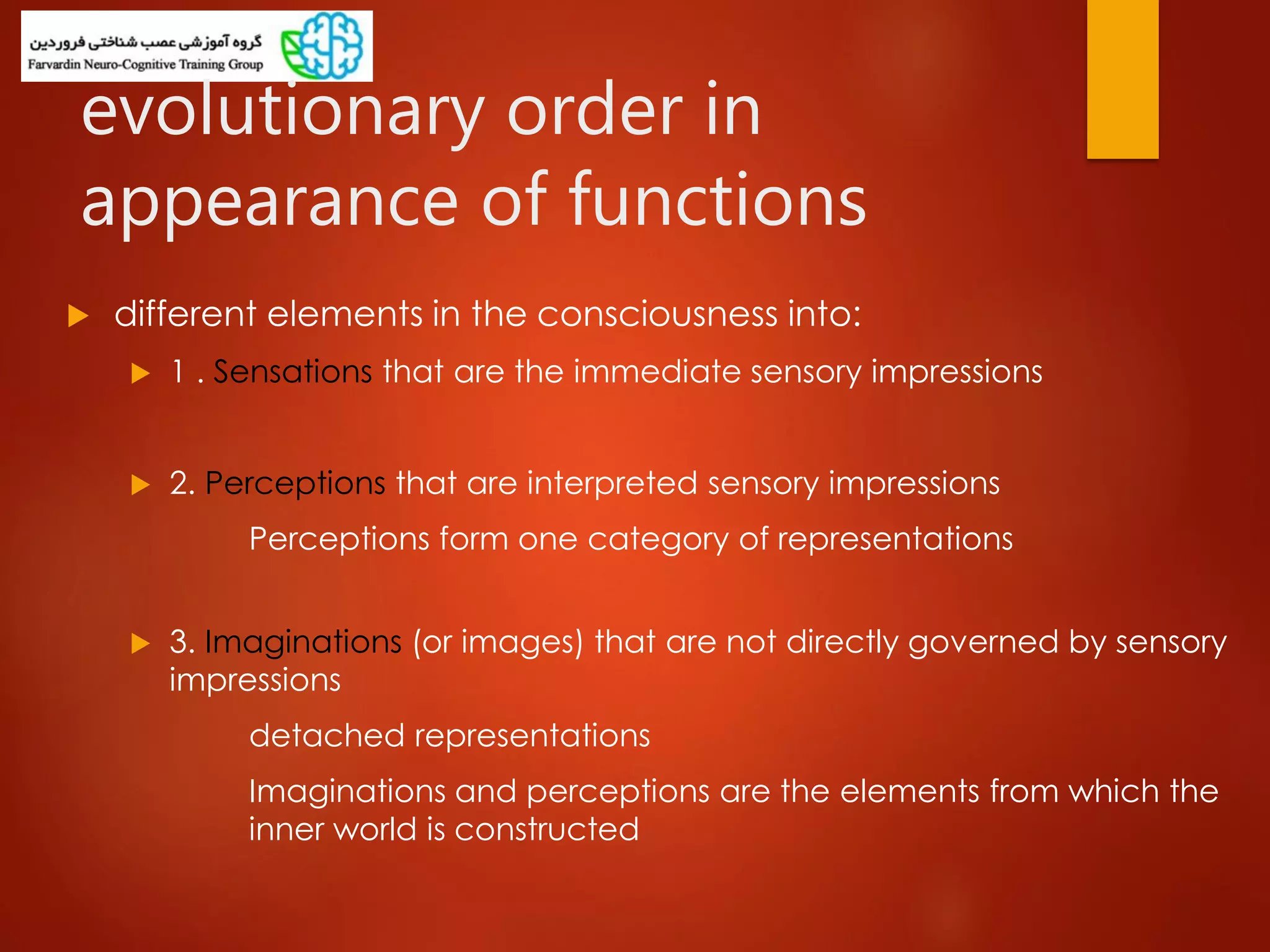 گروه آموزشی عصب شناختی فروردین
Farvardin Neuro-Cognitive Training Group

evolutionary order in appearance of functions

different elements in the consciousness into:

1 . Sensations that are the immediate sensory impressions

2. Perceptions that are interpreted sensory impressions

Perceptions form one category of representations

3. Imaginations (or images) that are not directly governed by sensory impressions

detached representations

Imaginations and perceptions are the elements from which the inner world is constructed